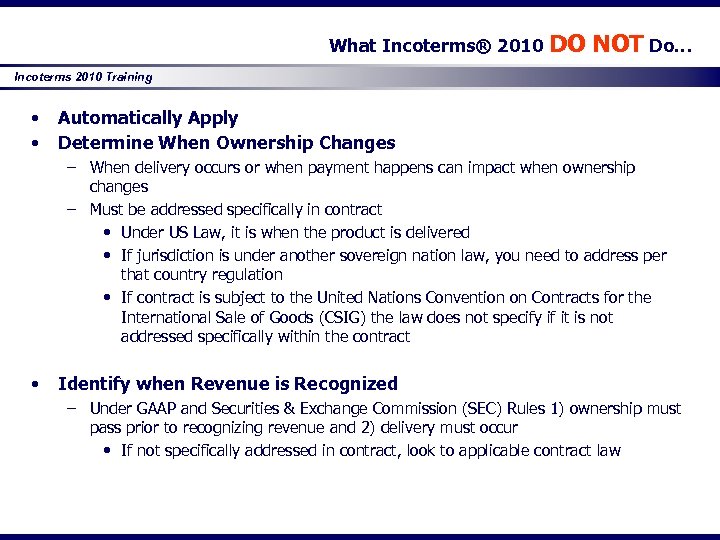 What Incoterms® 2010 DO NOT Do…

Incoterms 2010 Training

• Automatically Apply
• Determine When Ownership Changes
– When delivery occurs or when payment happens can impact when ownership changes
– Must be addressed specifically in contract
• Under US Law, it is when the product is delivered
• If jurisdiction is under another sovereign nation law, you need to address per that country regulation
• If contract is subject to the United Nations Convention on Contracts for the International Sale of Goods (CSIG) the law does not specify if it is not addressed specifically within the contract

• Identify when Revenue is Recognized
– Under GAAP and Securities & Exchange Commission (SEC) Rules 1) ownership must pass prior to recognizing revenue and 2) delivery must occur
• If not specifically addressed in contract, look to applicable contract law